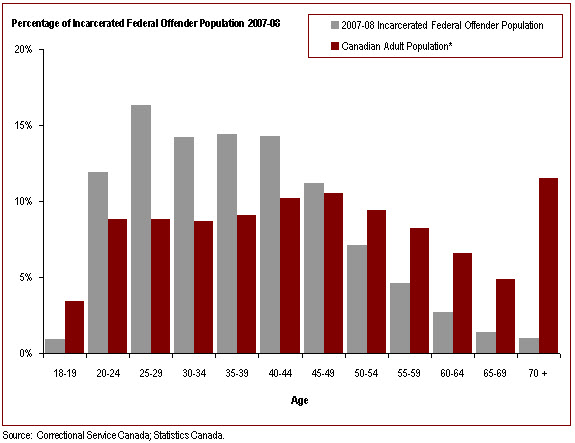 Percentage of Incarcerated Federal Offender Population 2007-08

2007-08 Incarcerated Federal Offender Population
Canadian Adult Population*

20%
15%
10%
5%
0%

18-19
20-24
25-29
30-34
35-39
40-44
45-49
50-54
55-59
60-64
65-69
70 +

Age

Source: Correctional Service Canada; Statistics Canada.